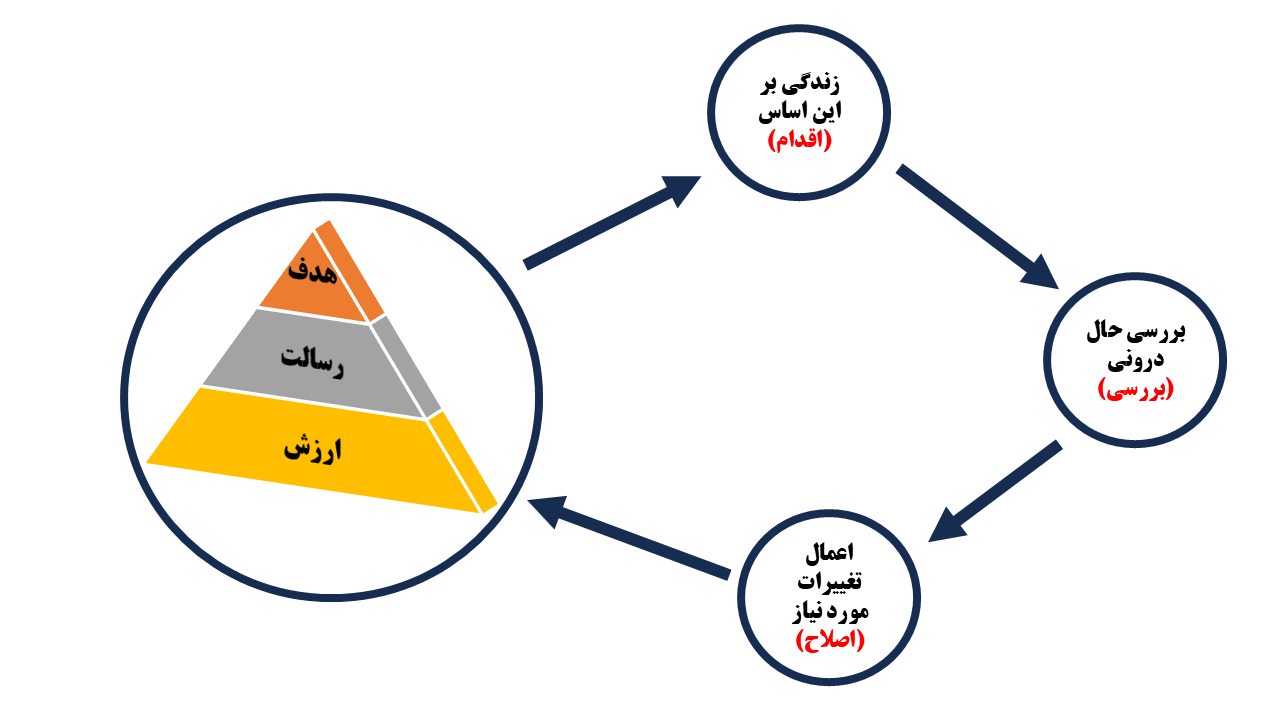 هدف
رسالت
ارزش

زندگی بر این اساس
(اقدام)

بررسی حال درونی
(بررسی)

اعمال تغییرات مورد نیاز
(اصلاح)